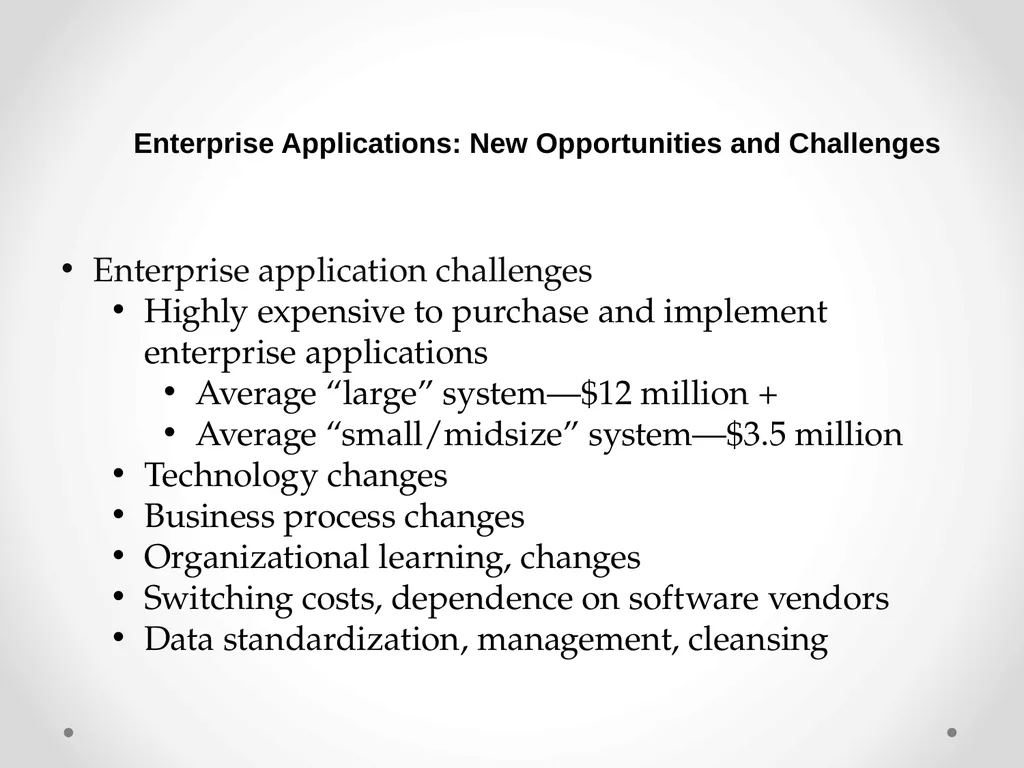 Enterprise Applications: New Opportunities and Challenges

• Enterprise application challenges
  • Highly expensive to purchase and implement enterprise applications
    • Average “large” system—\$12 million +
    • Average “small/midsize” system—\$3.5 million
  • Technology changes
  • Business process changes
  • Organizational learning, changes
  • Switching costs, dependence on software vendors
  • Data standardization, management, cleansing